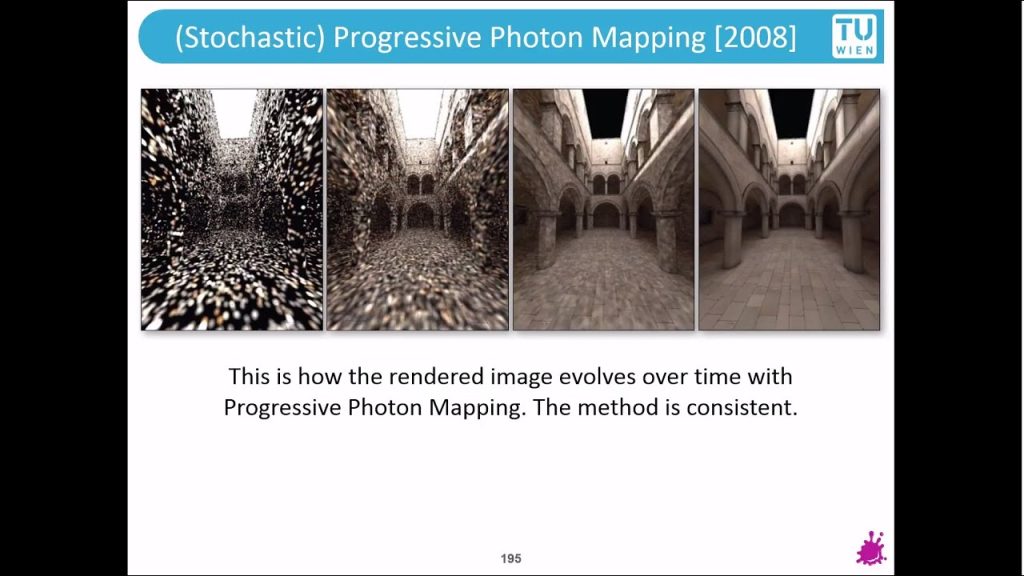 (Stochastic) Progressive Photon Mapping [2008]

TU WIEN

This is how the rendered image evolves over time with Progressive Photon Mapping. The method is consistent.

195